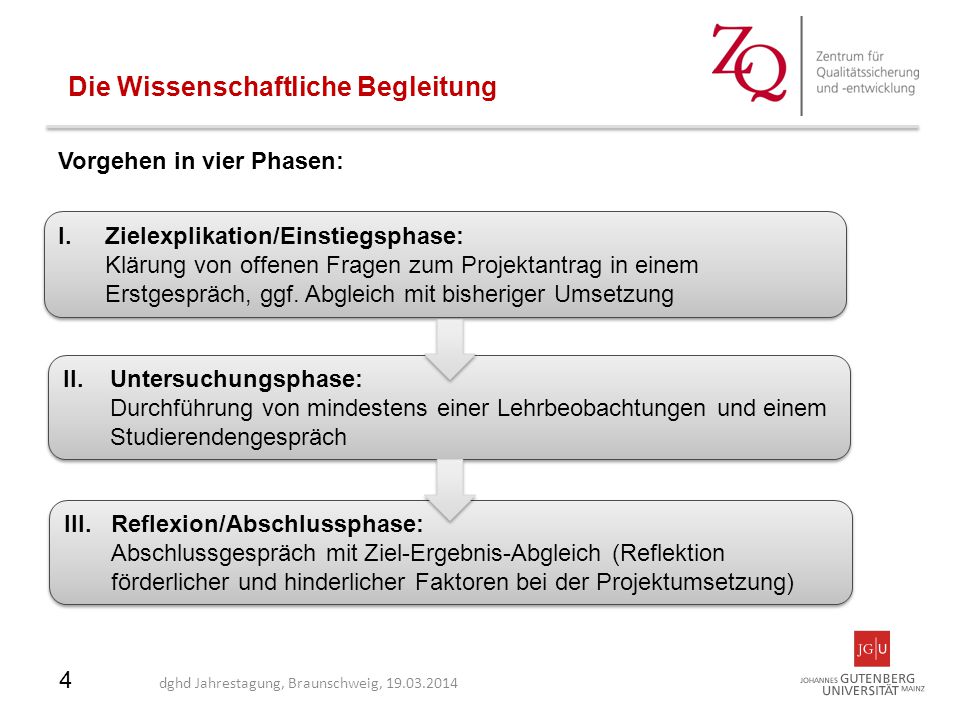 Die Wissenschaftliche Begleitung

ZQ Zentrum für Qualitätssicherung und -entwicklung

Vorgehen in vier Phasen:

I. Zielexplikation/Einstiegsphase:
Klärung von offenen Fragen zum Projektantrag in einem Erstgespräch, ggf. Abgleich mit bisheriger Umsetzung

II. Untersuchungsphase:
Durchführung von mindestens einer Lehrbeobachtungen und einem Studierendengespräch

III. Reflexion/Abschlussphase:
Abschlussgespräch mit Ziel-Ergebnis-Abgleich (Reflektion förderlicher und hinderlicher Faktoren bei der Projektumsetzung)

4

dghd Jahrestagung, Braunschweig, 19.03.2014

JG|U JOHANNES GUTENBERG UNIVERSITÄT MAINZ